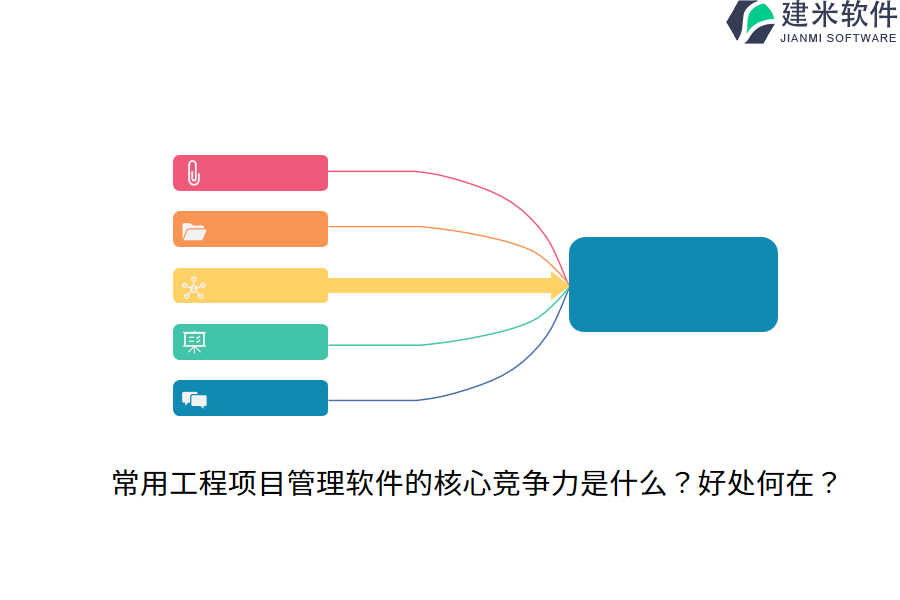 建米软件
JIANMI SOFTWARE

常用工程项目管理软件的核心竞争力是什么？好处何在？